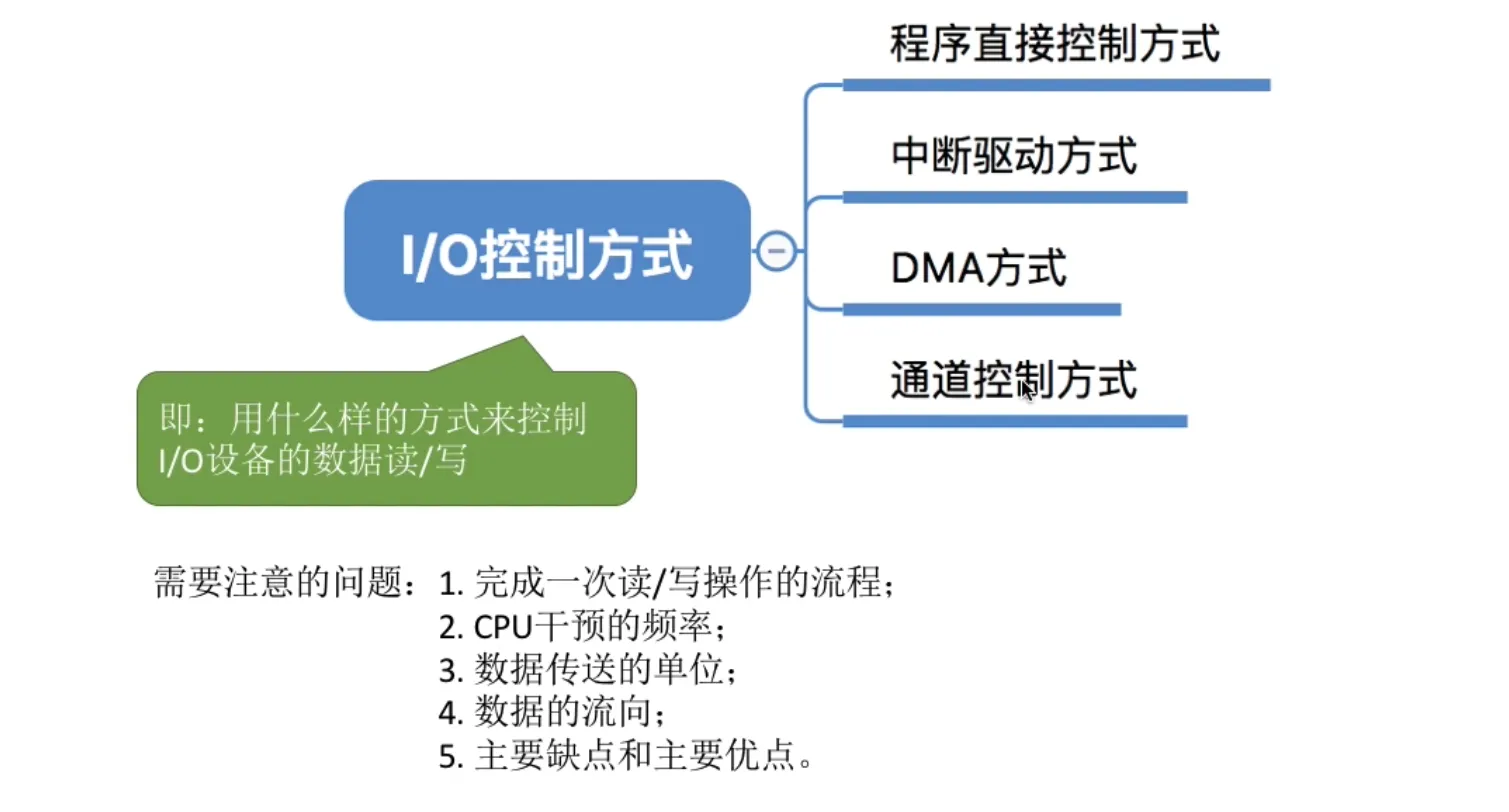 I/O控制方式

程序直接控制方式

中断驱动方式

DMA方式

通道控制方式

即：用什么样的方式来控制I/O设备的数据读/写

需要注意的问题：1. 完成一次读/写操作的流程；
2. CPU干预的频率；
3. 数据传送的单位；
4. 数据的流向；
5. 主要缺点和主要优点。